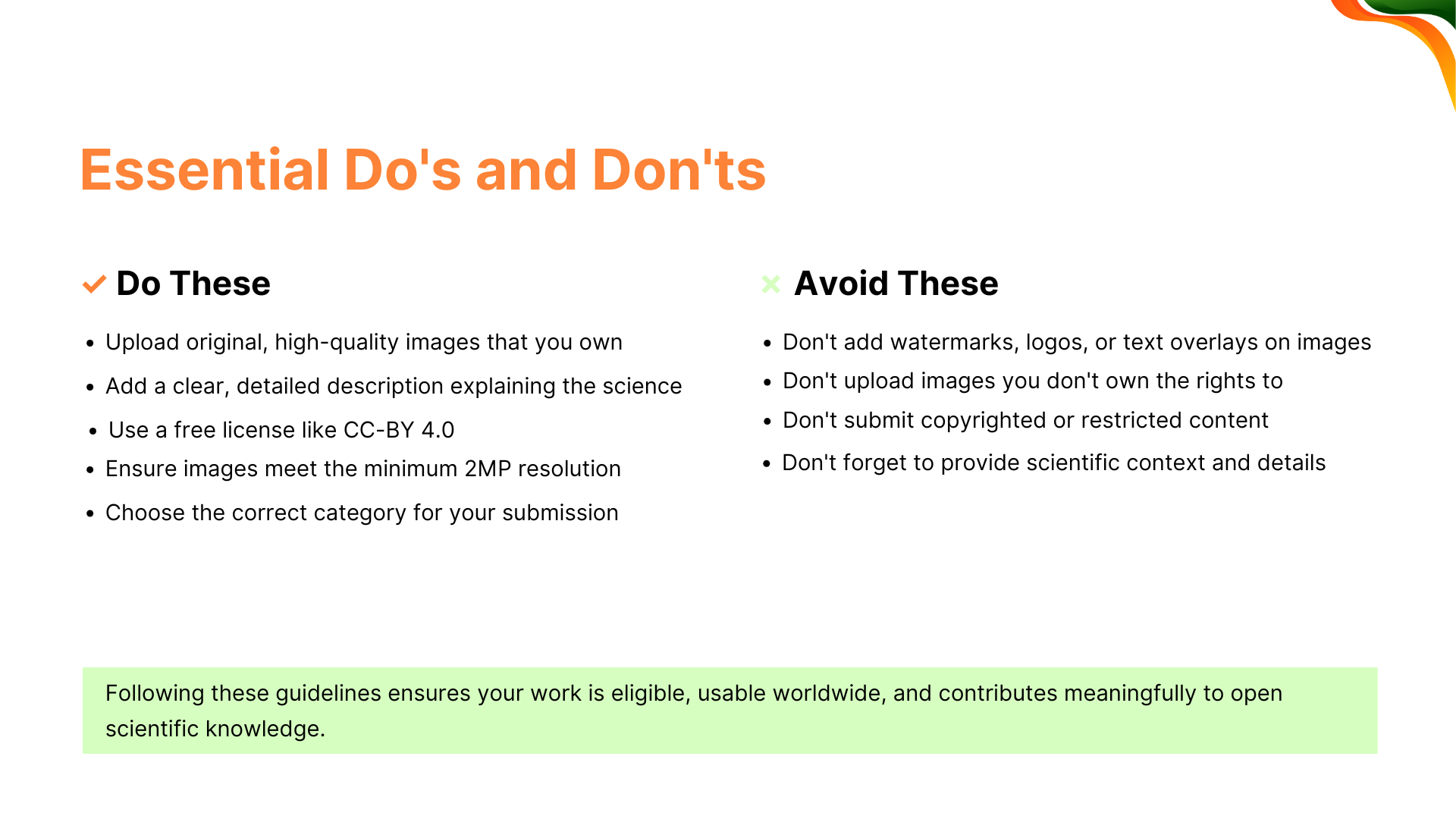 Essential Do's and Don'ts

Do These

- Upload original, high-quality images that you own
- Add a clear, detailed description explaining the science
- Use a free license like CC-BY 4.0
- Ensure images meet the minimum 2MP resolution
- Choose the correct category for your submission

Avoid These

- Don't add watermarks, logos, or text overlays on images
- Don't upload images you don't own the rights to
- Don't submit copyrighted or restricted content
- Don't forget to provide scientific context and details

Following these guidelines ensures your work is eligible, usable worldwide, and contributes meaningfully to open scientific knowledge.